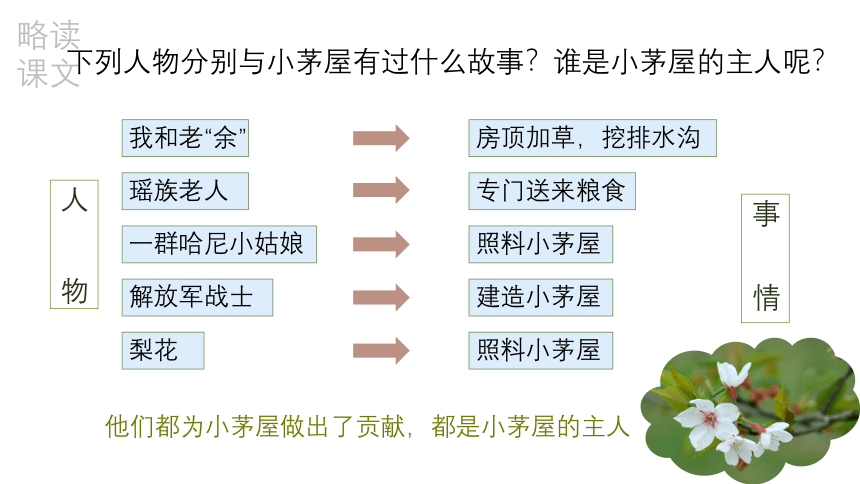 略读课文

下列人物分别与小茅屋有过什么故事？谁是小茅屋的主人呢？

人物

我和老“余”
瑶族老人
一群哈尼小姑娘
解放军战士
梨花

房顶加草，挖排水沟
专门送来粮食
照料小茅屋
建造小茅屋
照料小茅屋

事情

他们都为小茅屋做出了贡献，都是小茅屋的主人